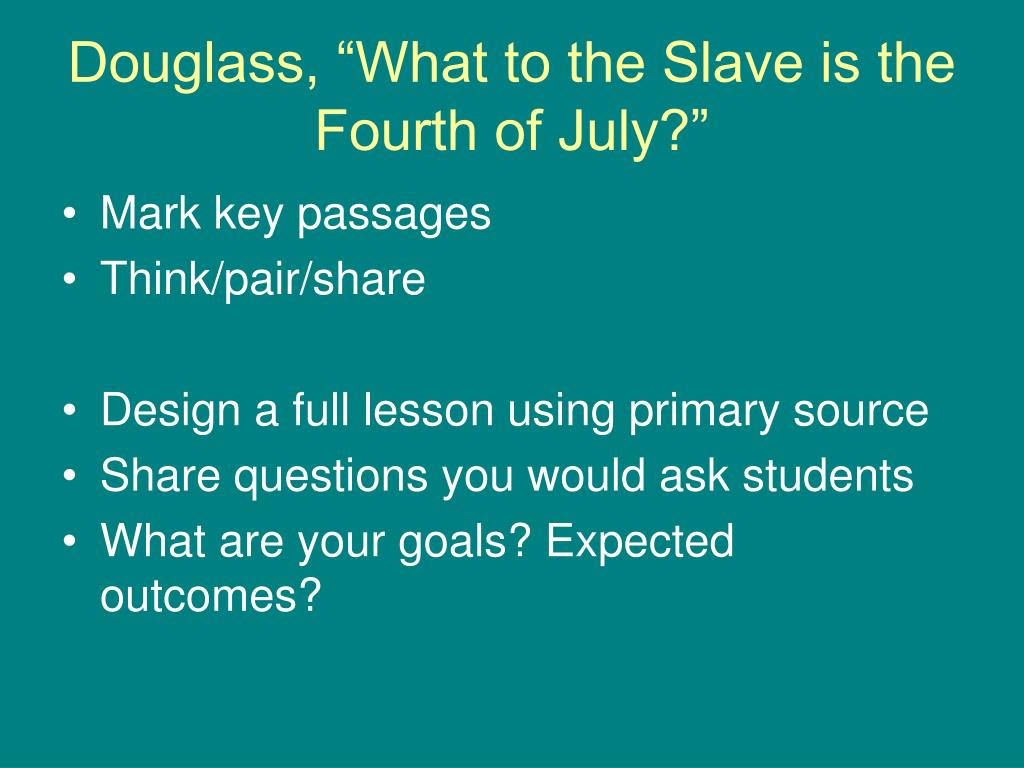 Douglass, “What to the Slave is the Fourth of July?”

• Mark key passages
• Think/pair/share

• Design a full lesson using primary source
• Share questions you would ask students
• What are your goals? Expected outcomes?